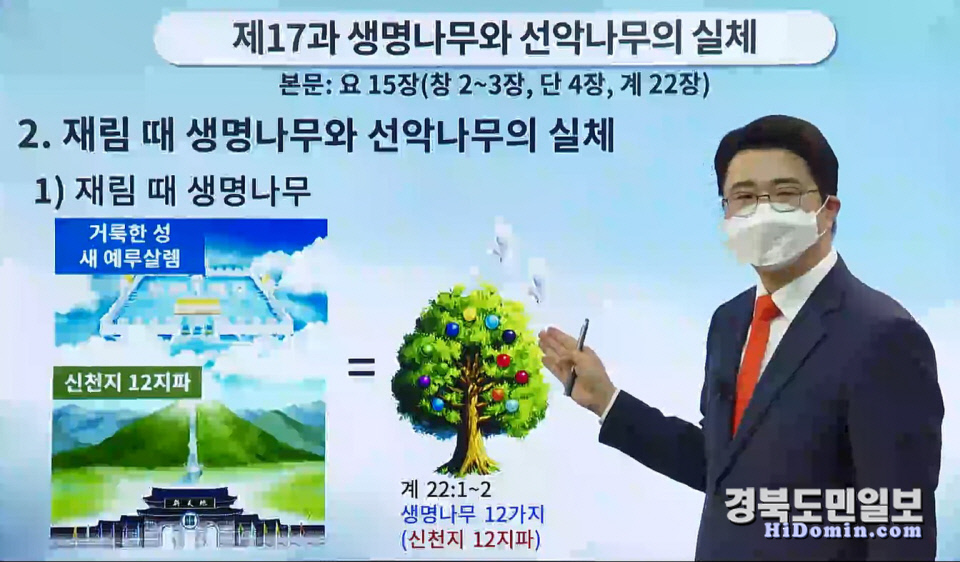 제17과 생명나무와 선악나무의 실체
본문: 요 15장(창 2~3장, 단 4장, 계 22장)

2. 재림 때 생명나무와 선악나무의 실체

1) 재림 때 생명나무

거룩한 성
새 예루살렘

신천지 12지파

新天地

=

계 22:1~2
생명나무 12가지
(신천지 12지파)

경북도민일보
HiDomin.com